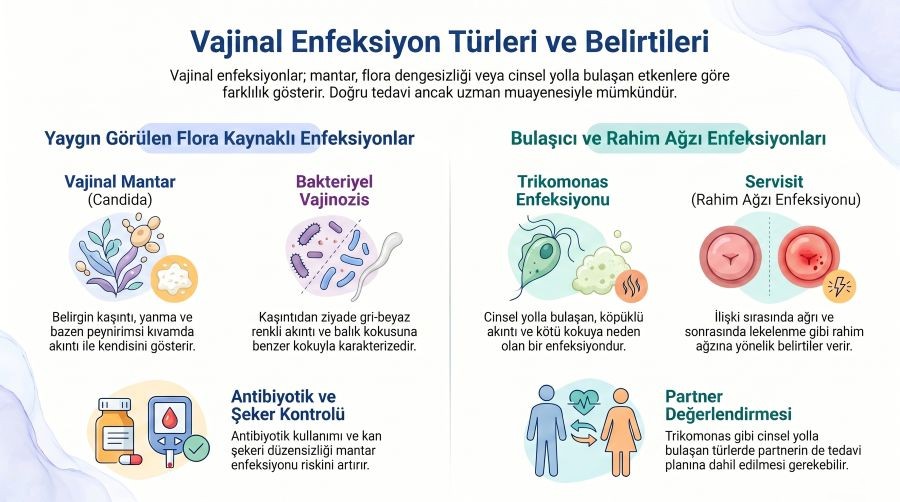 Vajinal Enfeksiyon Türleri ve Belirtileri

Vajinal enfeksiyonlar; mantar, flora dengesizliği veya cinsel yolla bulaşan etkenlere göre farklılık gösterir. Doğru tedavi ancak uzman muayenesiyle mümkündür.

Yaygın Görülen Flora Kaynaklı Enfeksiyonlar

Vajinal Mantar
(Candida)

Belirgin kaşıntı, yanma ve bazen peynirimsi kıvamda akıntı ile kendisini gösterir.

Bakteriyel Vajinozis

Kaşıntıdan ziyade gri-beyaz renkli akıntı ve balık kokusuna benzer kokuyla karakterizedir.

Antibiyotik ve Şeker Kontrolü

Antibiyotik kullanımı ve kan şekeri düzensizliği mantar enfeksiyonu riskini artırır.

Bulaşıcı ve Rahim Ağzı Enfeksiyonları

Trikomonas Enfeksiyonu

Cinsel yolla bulaşan, köpüklü akıntı ve kötü kokuya neden olan bir enfeksiyondur.

Servisit
(Rahim Ağzı Enfeksiyonu)

İlişki sırasında ağrı ve sonrasında lekelenme gibi rahim ağzına yönelik belirtiler verir.

Partner Değerlendirmesi

Trikomonas gibi cinsel yolla bulaşan türlerde partnerin de tedavi planına dahil edilmesi gerekebilir.